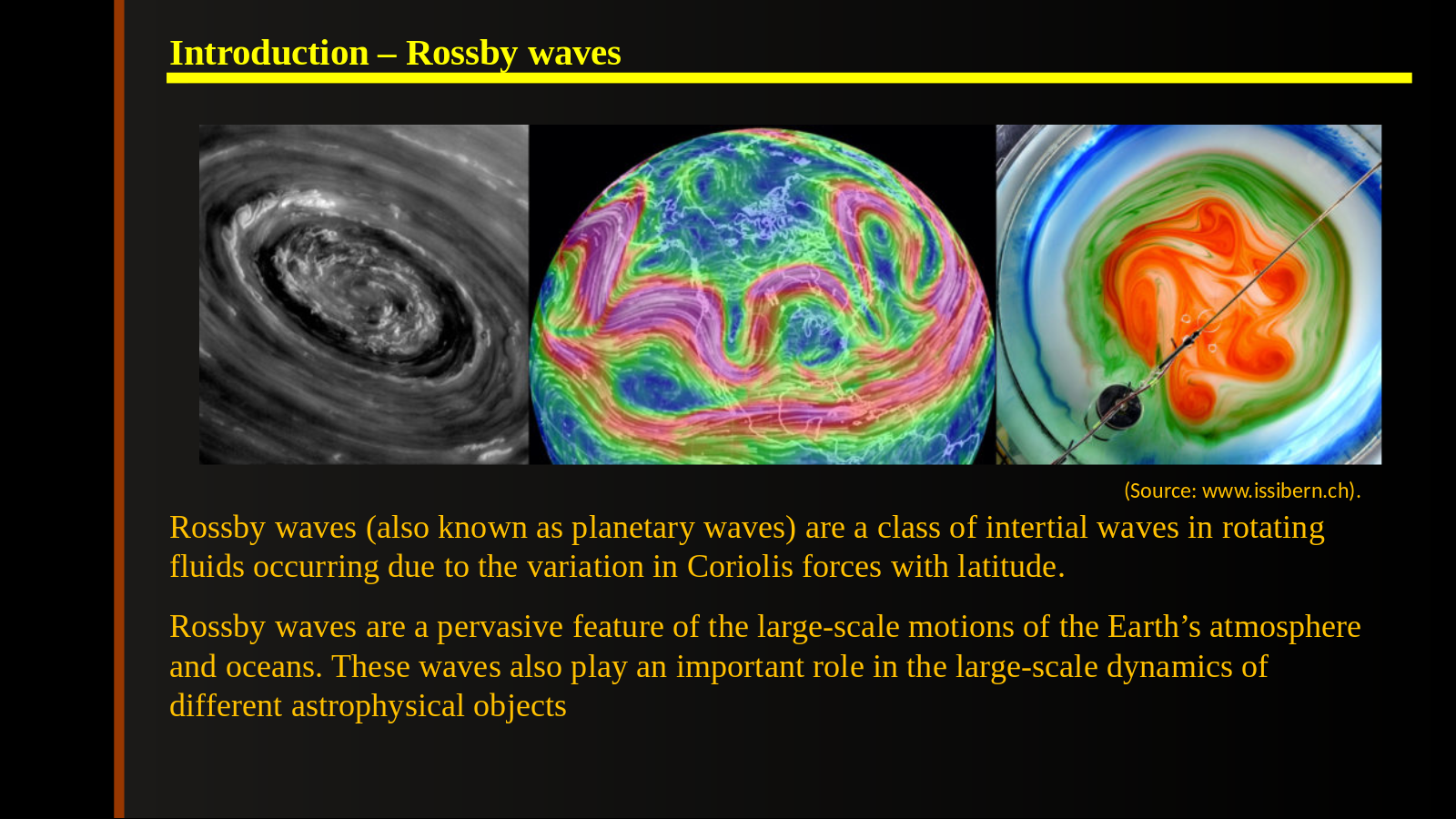 Introduction – Rossby waves

(Source: www.issibern.ch).

Rossby waves (also known as planetary waves) are a class of intertial waves in rotating fluids occurring due to the variation in Coriolis forces with latitude.

Rossby waves are a pervasive feature of the large-scale motions of the Earth’s atmosphere and oceans. These waves also play an important role in the large-scale dynamics of different astrophysical objects